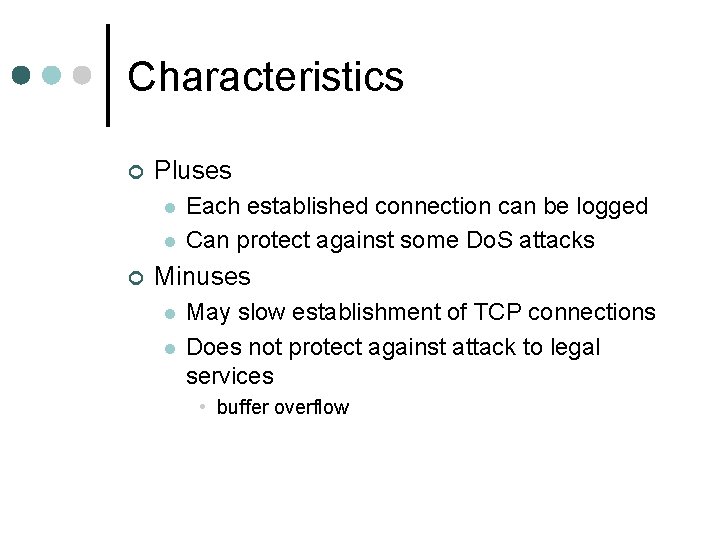 Characteristics

Pluses

Each established connection can be logged

Can protect against some DoS attacks

Minuses

May slow establishment of TCP connections

Does not protect against attack to legal services

buffer overflow